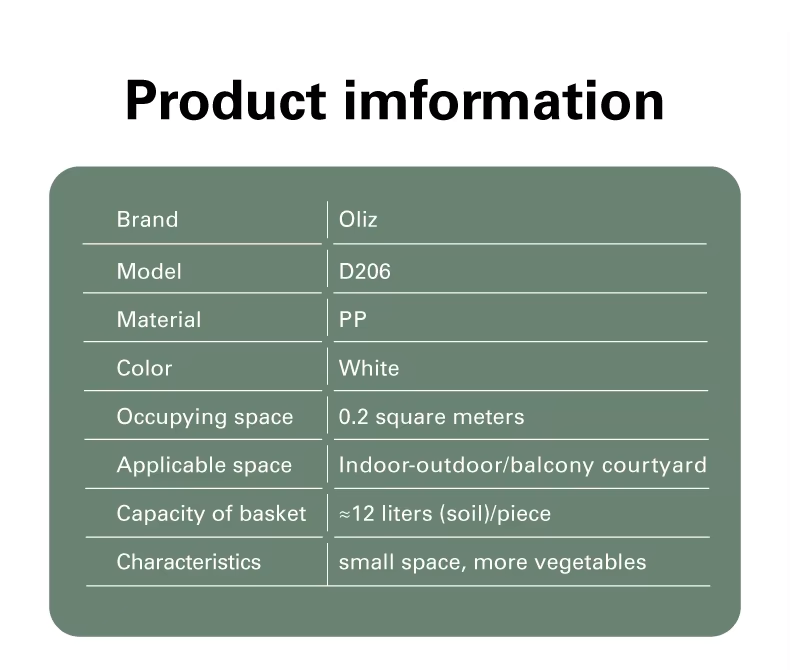 Product imformation

| Brand | Oliz |
|---|---|
| Model | D206 |
| Material | PP |
| Color | White |
| Occupying space | 0.2 square meters |
| Applicable space | Indoor-outdoor/balcony courtyard |
| Capacity of basket | ≈12 liters (soil)/piece |
| Characteristics | small space, more vegetables |